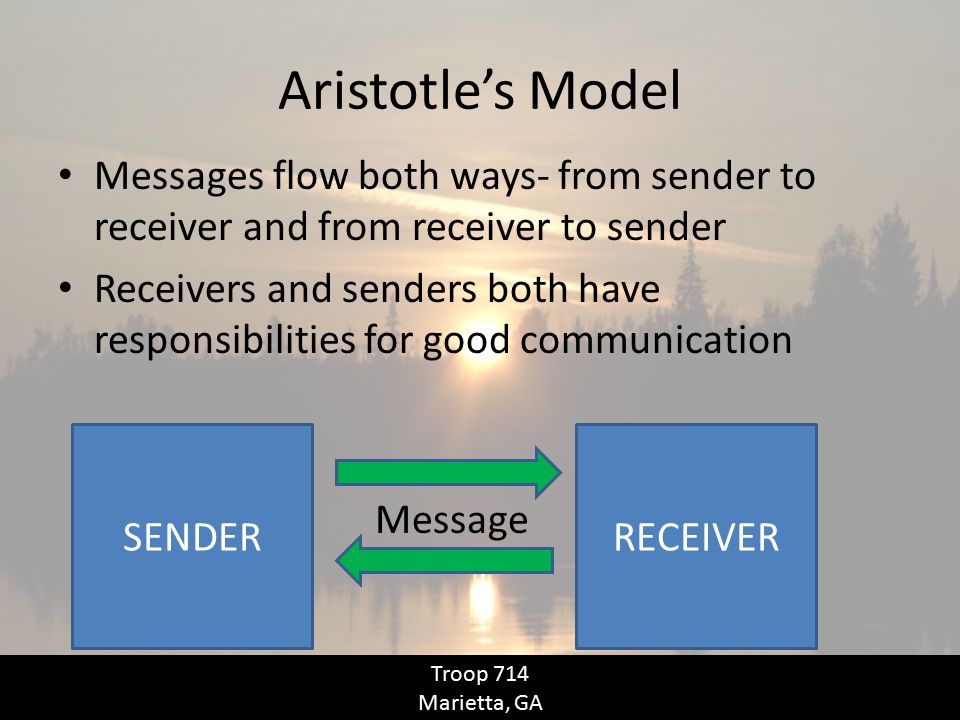 Aristotle’s Model

• Messages flow both ways- from sender to receiver and from receiver to sender
• Receivers and senders both have responsibilities for good communication

SENDER

Message

RECEIVER

Troop 714
Marietta, GA